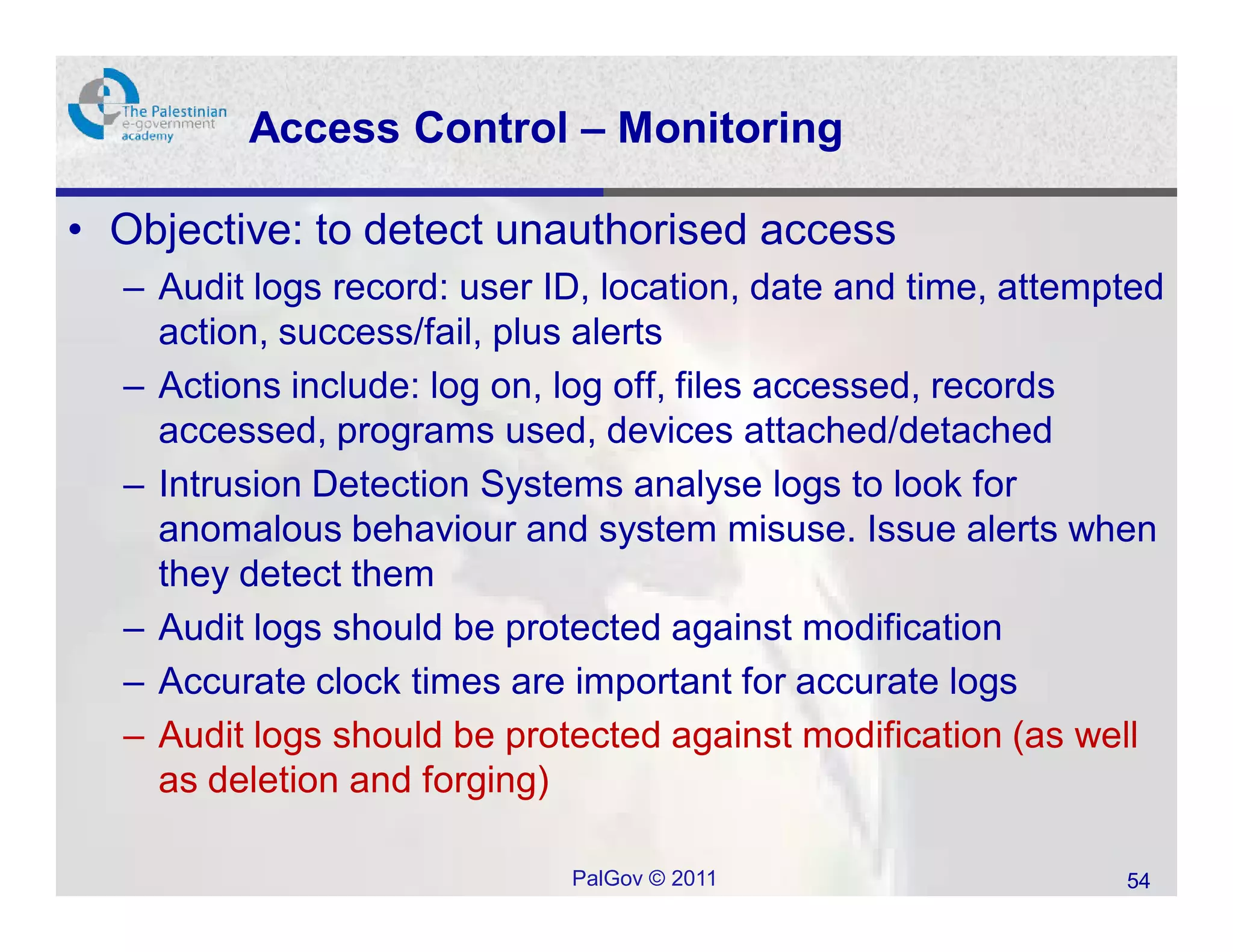 The Palestinian e-government academy

Access Control – Monitoring

• Objective: to detect unauthorised access
– Audit logs record: user ID, location, date and time, attempted action, success/fail, plus alerts
– Actions include: log on, log off, files accessed, records accessed, programs used, devices attached/detached
– Intrusion Detection Systems analyse logs to look for anomalous behaviour and system misuse. Issue alerts when they detect them
– Audit logs should be protected against modification
– Accurate clock times are important for accurate logs
– Audit logs should be protected against modification (as well as deletion and forging)

PalGov © 2011

54